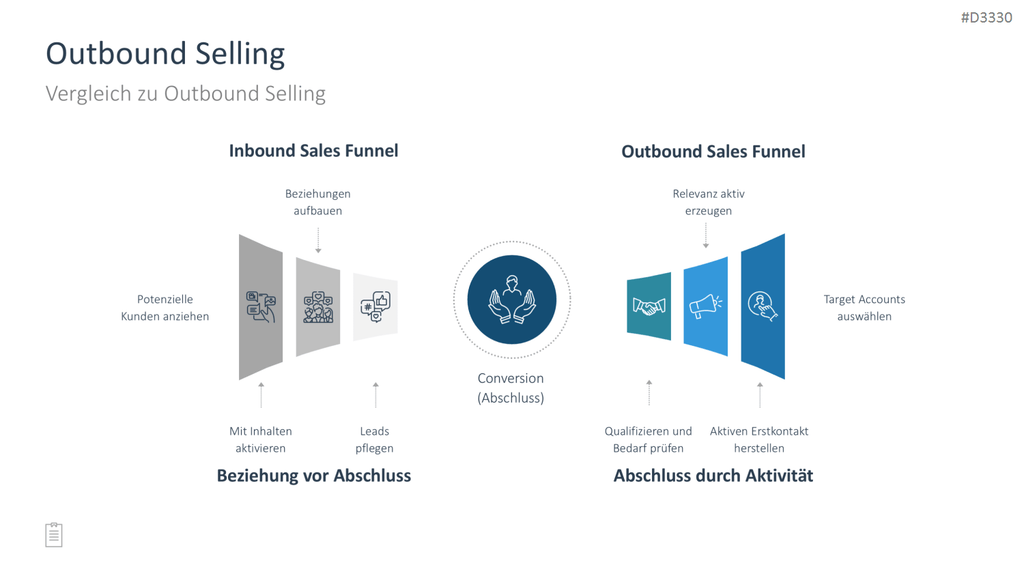 #D3330

Outbound Selling

Vergleich zu Outbound Selling

Inbound Sales Funnel

Beziehungen aufbauen

Potenzielle Kunden anziehen

Mit Inhalten aktivieren

Leads pflegen

Beziehung vor Abschluss

Conversion (Abschluss)

Outbound Sales Funnel

Relevanz aktiv erzeugen

Target Accounts auswählen

Qualifizieren und Bedarf prüfen

Aktiven Erstkontakt herstellen

Abschluss durch Aktivität